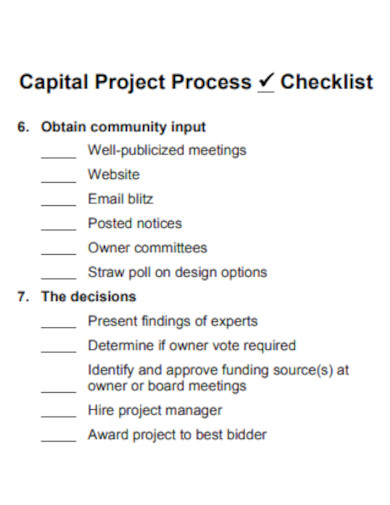 Capital Project Process ✓ Checklist

6. Obtain community input

_____ Well-publicized meetings

_____ Website

_____ Email blitz

_____ Posted notices

_____ Owner committees

_____ Straw poll on design options

7. The decisions

_____ Present findings of experts

_____ Determine if owner vote required

_____ Identify and approve funding source(s) at owner or board meetings

_____ Hire project manager

_____ Award project to best bidder